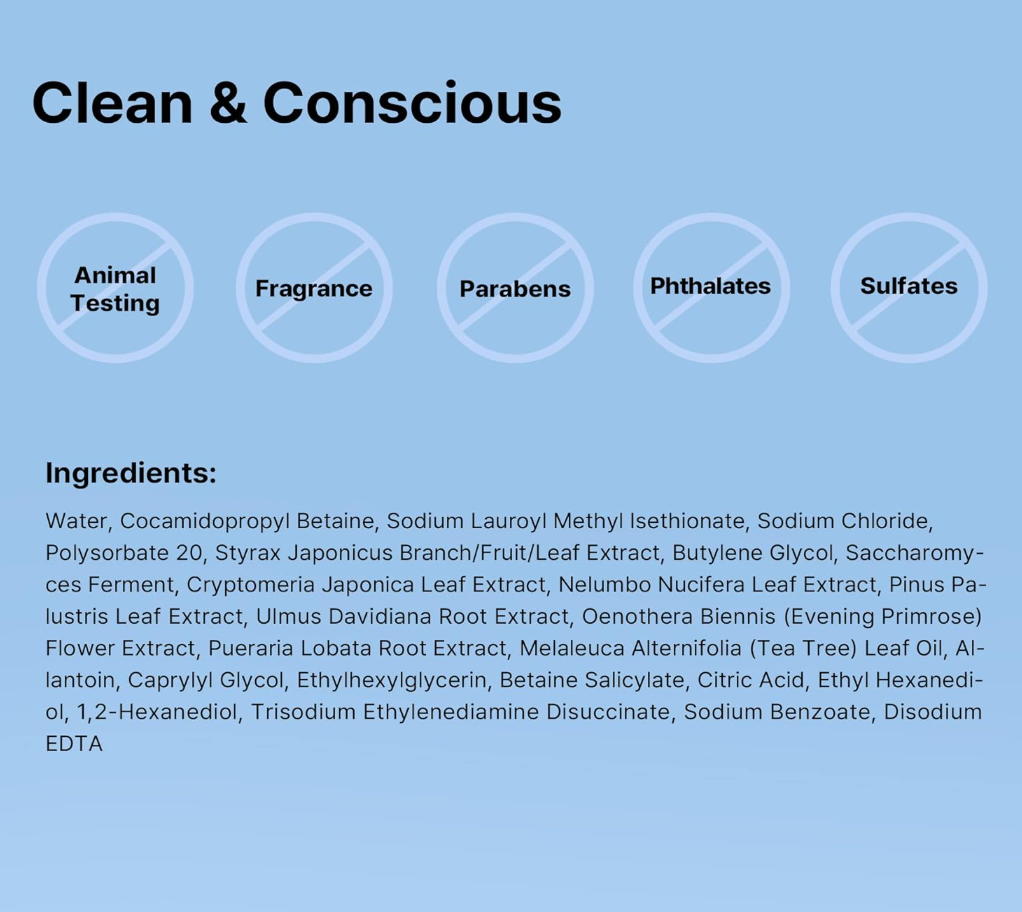 Clean & Conscious

Animal Testing

Fragrance

Parabens

Phthalates

Sulfates

Ingredients:

Water, Cocamidopropyl Betaine, Sodium Lauroyl Methyl Isethionate, Sodium Chloride, Polysorbate 20, Styrax Japonicus Branch/Fruit/Leaf Extract, Butylene Glycol, Saccharomyces Ferment, Cryptomeria Japonica Leaf Extract, Nelumbo Nucifera Leaf Extract, Pinus Palustris Leaf Extract, Ulmus Davidiana Root Extract, Oenothera Biennis (Evening Primrose) Flower Extract, Pueraria Lobata Root Extract, Melaleuca Alternifolia (Tea Tree) Leaf Oil, Allantoin, Caprylyl Glycol, Ethylhexylglycerin, Betaine Salicylate, Citric Acid, Ethyl Hexanediol, 1,2-Hexanediol, Trisodium Ethylenediamine Disuccinate, Sodium Benzoate, Disodium EDTA